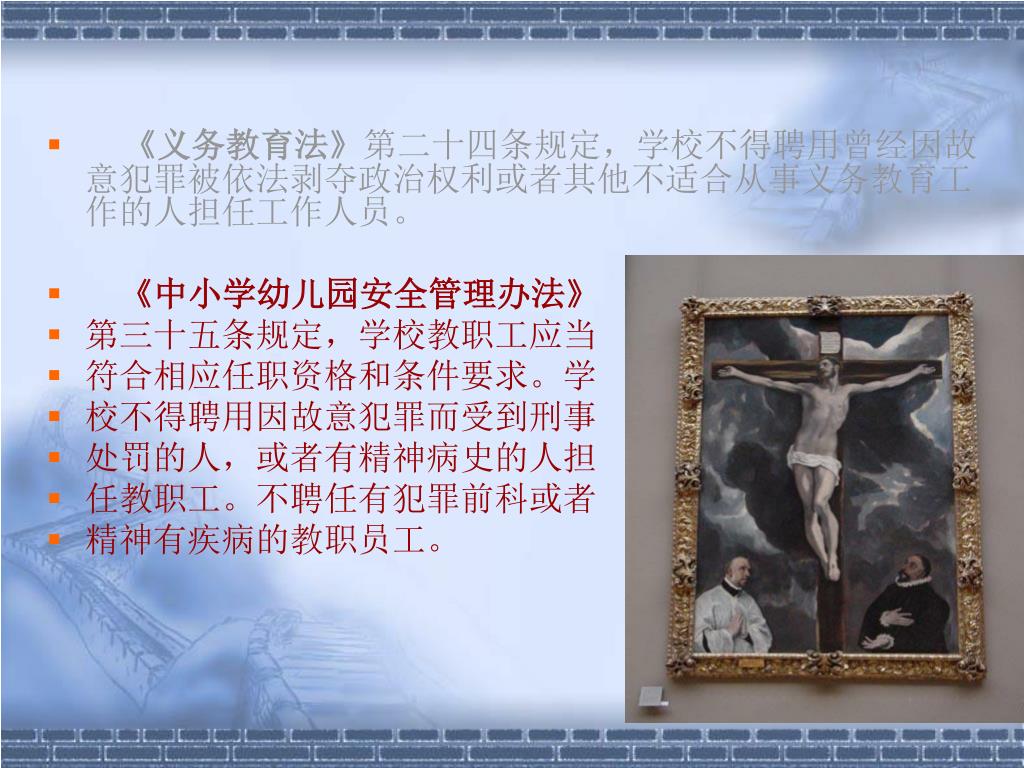 《义务教育法》第二十四条规定，学校不得聘用曾经因故意犯罪被依法剥夺政治权利或者其他不适合从事义务教育工作的人担任工作人员。

《中小学幼儿园安全管理办法》
第三十五条规定，学校教职工应当
符合相应任职资格和条件要求。学
校不得聘用因故意犯罪而受到刑事
处罚的人，或者有精神病史的人担
任教职工。不聘任有犯罪前科或者
精神有疾病的教职员工。